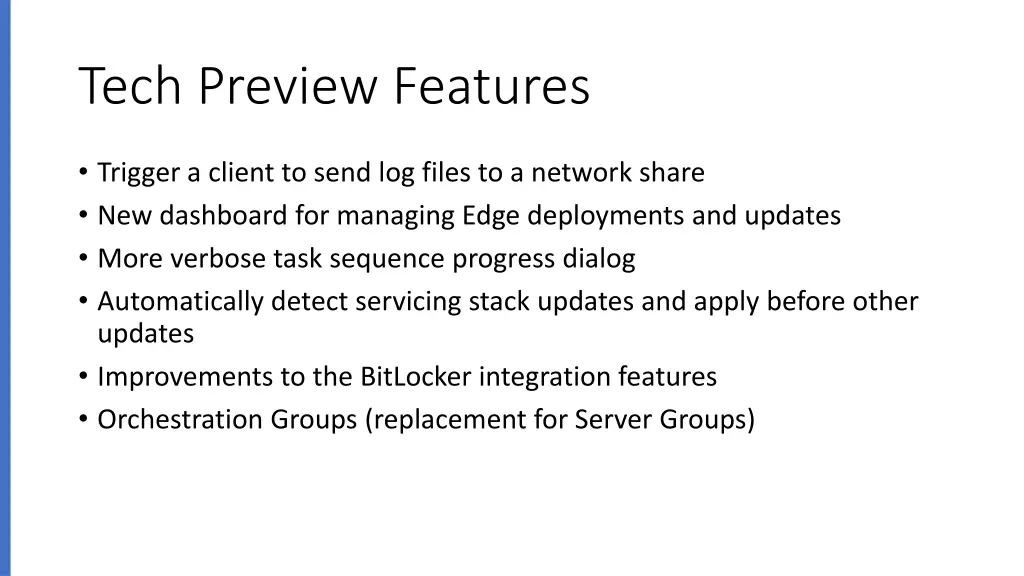 Tech Preview Features

• Trigger a client to send log files to a network share
• New dashboard for managing Edge deployments and updates
• More verbose task sequence progress dialog
• Automatically detect servicing stack updates and apply before other updates
• Improvements to the BitLocker integration features
• Orchestration Groups (replacement for Server Groups)